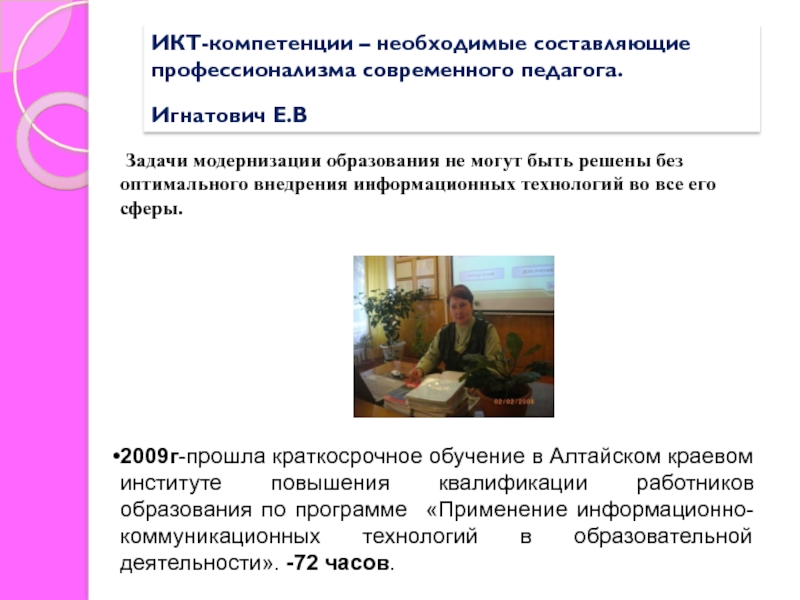 ИКТ-компетенции – необходимые составляющие профессионализма современного педагога.

Игнатович Е.В

Задачи модернизации образования не могут быть решены без оптимального внедрения информационных технологий во все его сферы.

02/02/2008

•2009г-прошла краткосрочное обучение в Алтайском краевом институте повышения квалификации работников образования по программе «Применение информационно-коммуникационных технологий в образовательной деятельности». -72 часов.